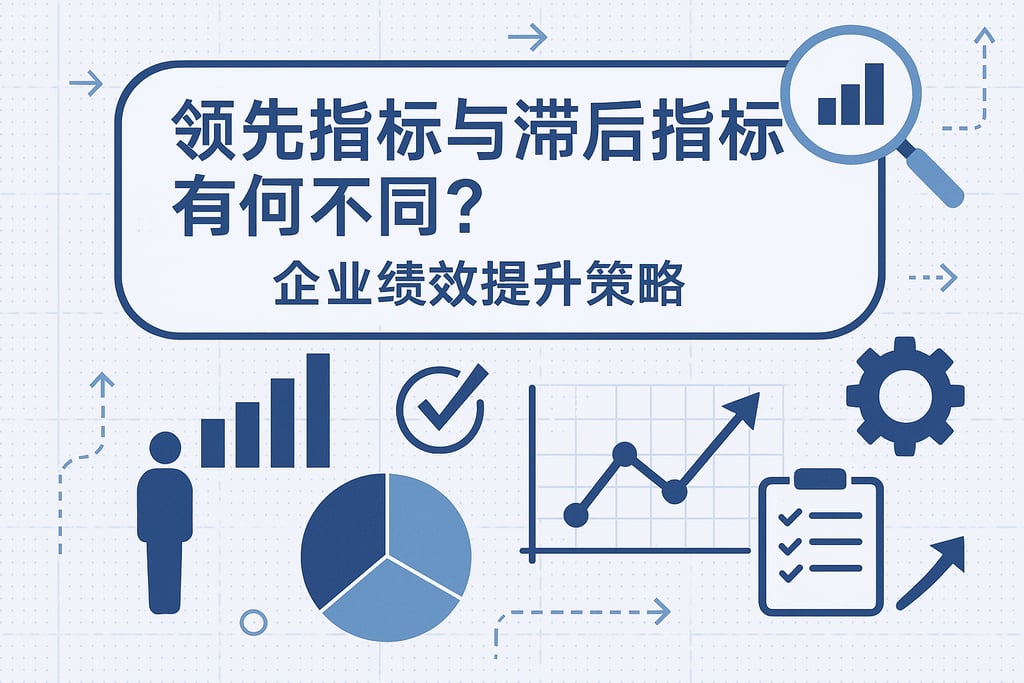 领先指标与滞后指标有何不同？

企业绩效提升策略